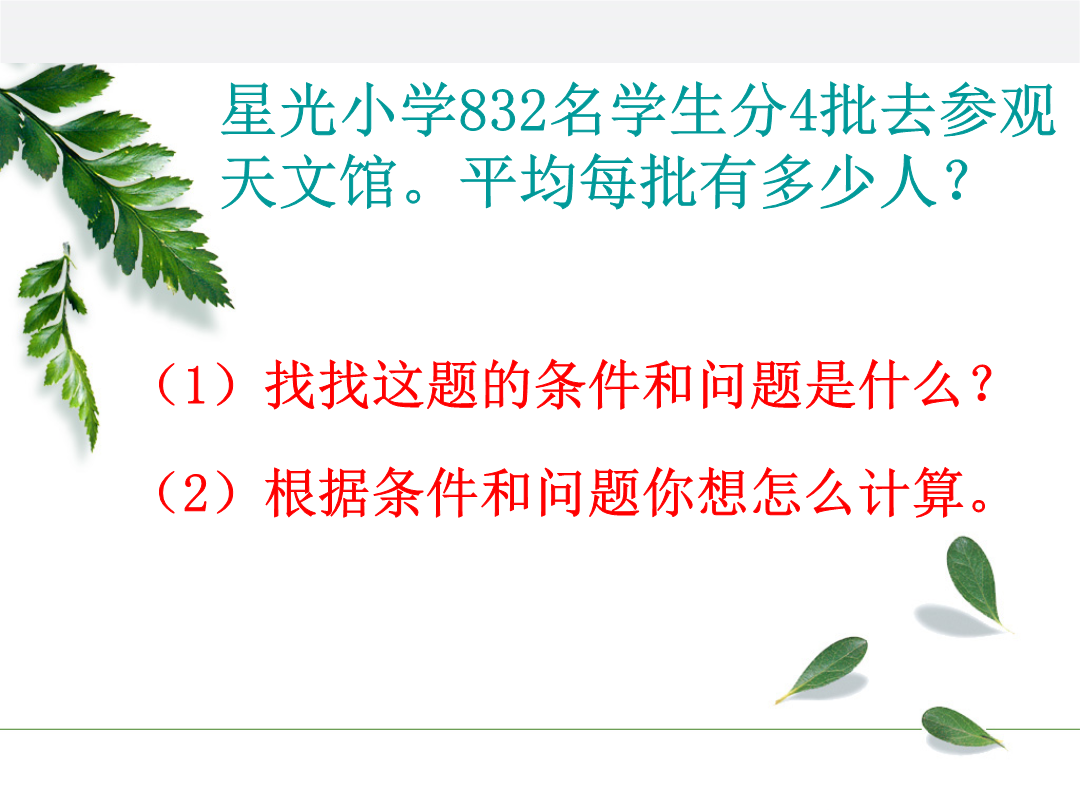 星光小学832名学生分4批去参观天文馆。平均每批有多少人？

（1）找找这题的条件和问题是什么？

（2）根据条件和问题你想怎么计算。